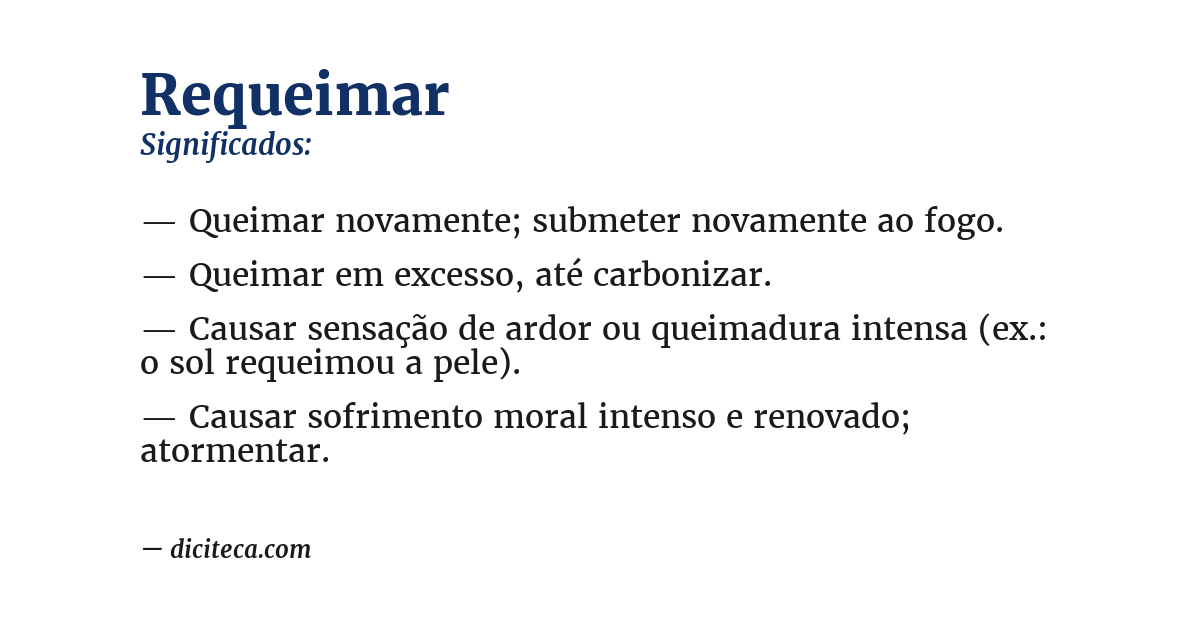 Requeimar
Significados:

— Queimar novamente; submeter novamente ao fogo.

— Queimar em excesso, até carbonizar.

— Causar sensação de ardor ou queimadura intensa (ex.: o sol requeimou a pele).

— Causar sofrimento moral intenso e renovado; atormentar.

— diciteca.com